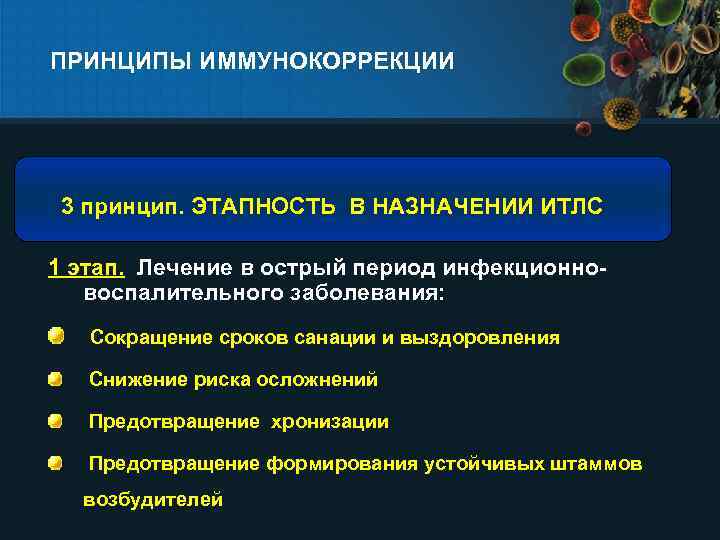 ПРИНЦИПЫ ИММУНОКОРРЕКЦИИ

3 принцип. ЭТАПНОСТЬ В НАЗНАЧЕНИИ ИТЛС

1 этап. Лечение в острый период инфекционно-воспалительного заболевания:

Сокращение сроков санации и выздоровления

Снижение риска осложнений

Предотвращение хронизации

Предотвращение формирования устойчивых штаммов возбудителей